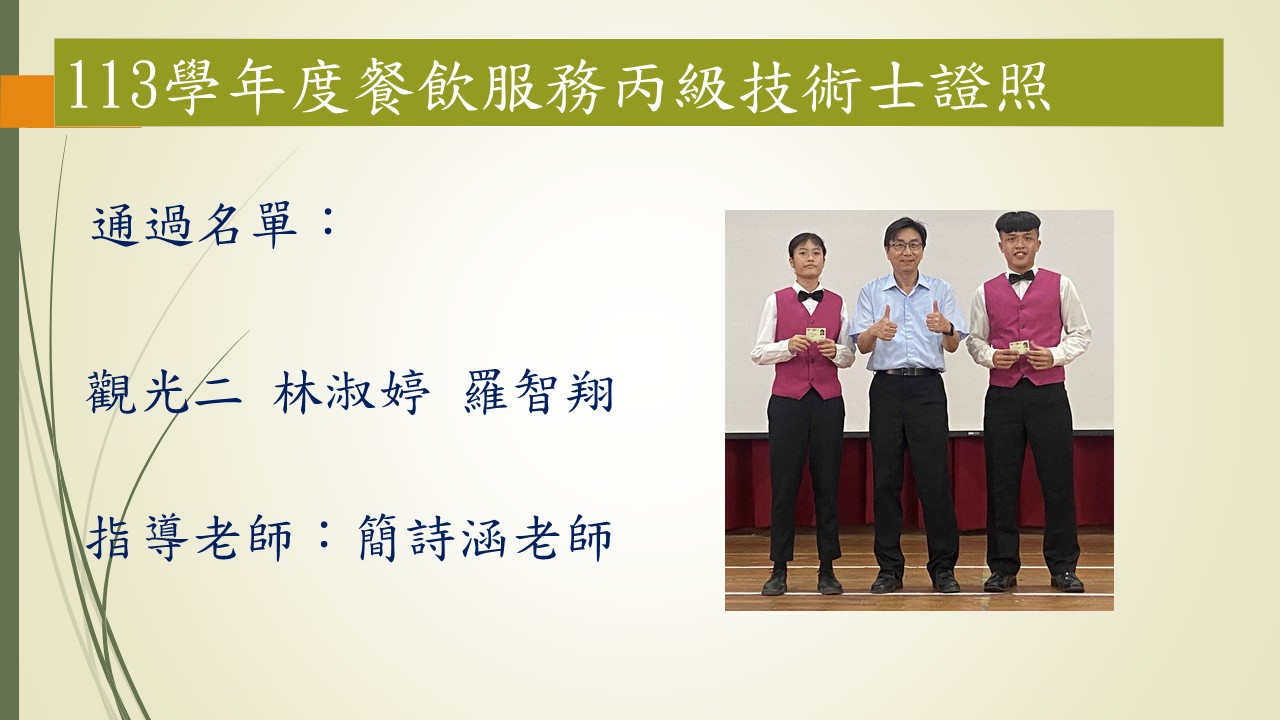 113學年度餐飲服務丙級技術士證照

通過名單：

觀光二 林淑婷 羅智翔

指導老師：簡詩涵老師